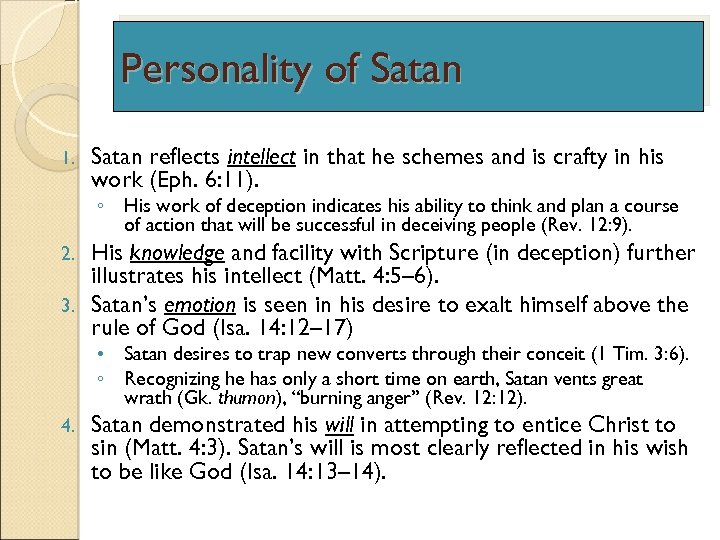 Personality of Satan

1. Satan reflects intellect in that he schemes and is crafty in his work (Eph. 6:11).
   ◦ His work of deception indicates his ability to think and plan a course of action that will be successful in deceiving people (Rev. 12:9).
2. His knowledge and facility with Scripture (in deception) further illustrates his intellect (Matt. 4:5–6).
3. Satan's emotion is seen in his desire to exalt himself above the rule of God (Isa. 14:12–17)
   • Satan desires to trap new converts through their conceit (1 Tim. 3:6).
   ◦ Recognizing he has only a short time on earth, Satan vents great wrath (Gk. thumon), "burning anger" (Rev. 12:12).
4. Satan demonstrated his will in attempting to entice Christ to sin (Matt. 4:3). Satan's will is most clearly reflected in his wish to be like God (Isa. 14:13–14).